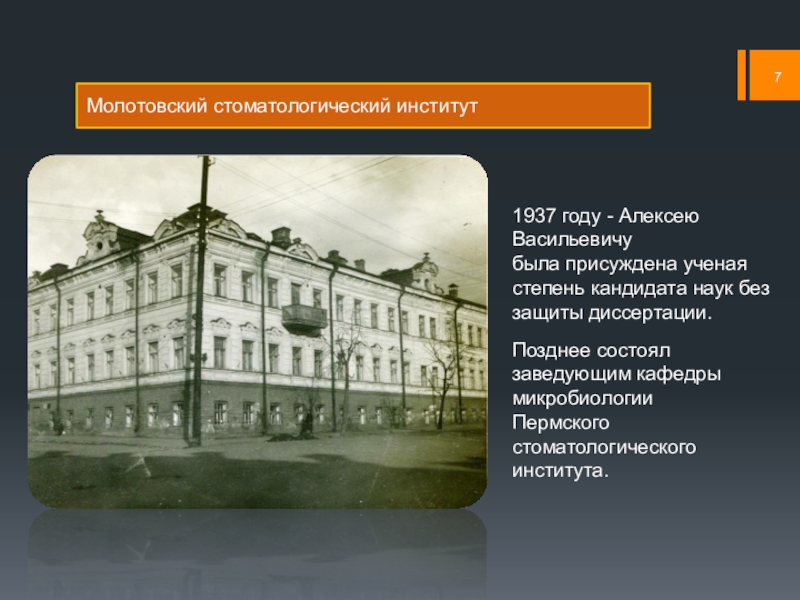 7

Молотовский стоматологический институт

1937 году - Алексею Васильевичу была присуждена ученая степень кандидата наук без защиты диссертации.

Позднее состоял заведующим кафедры микробиологии Пермского стоматологического института.